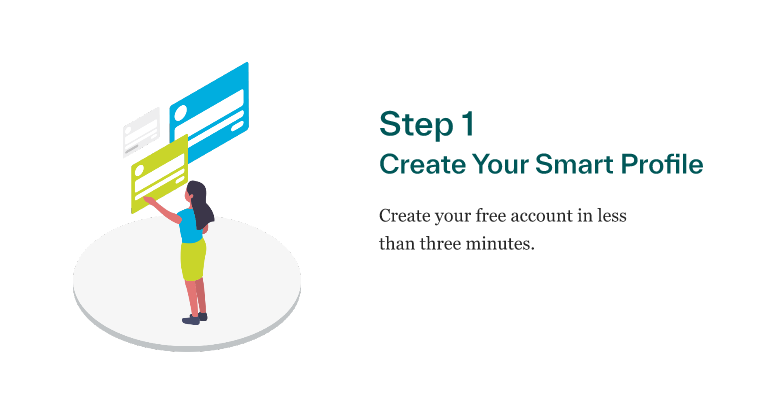 Step 1
Create Your Smart Profile

Create your free account in less than three minutes.